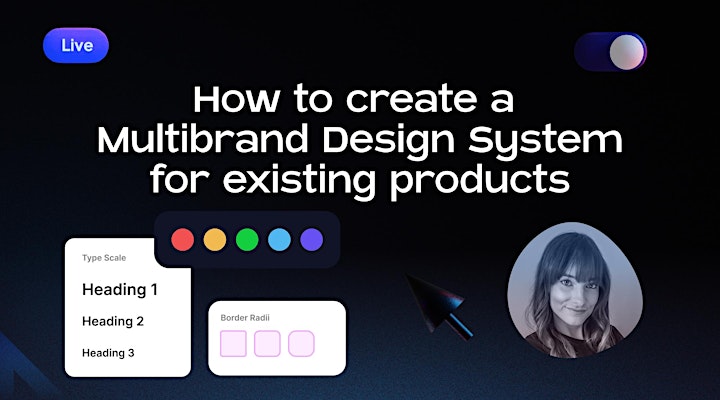 Live

How to create a Multibrand Design System for existing products

Type Scale

Heading 1

Heading 2

Heading 3

Border Radii